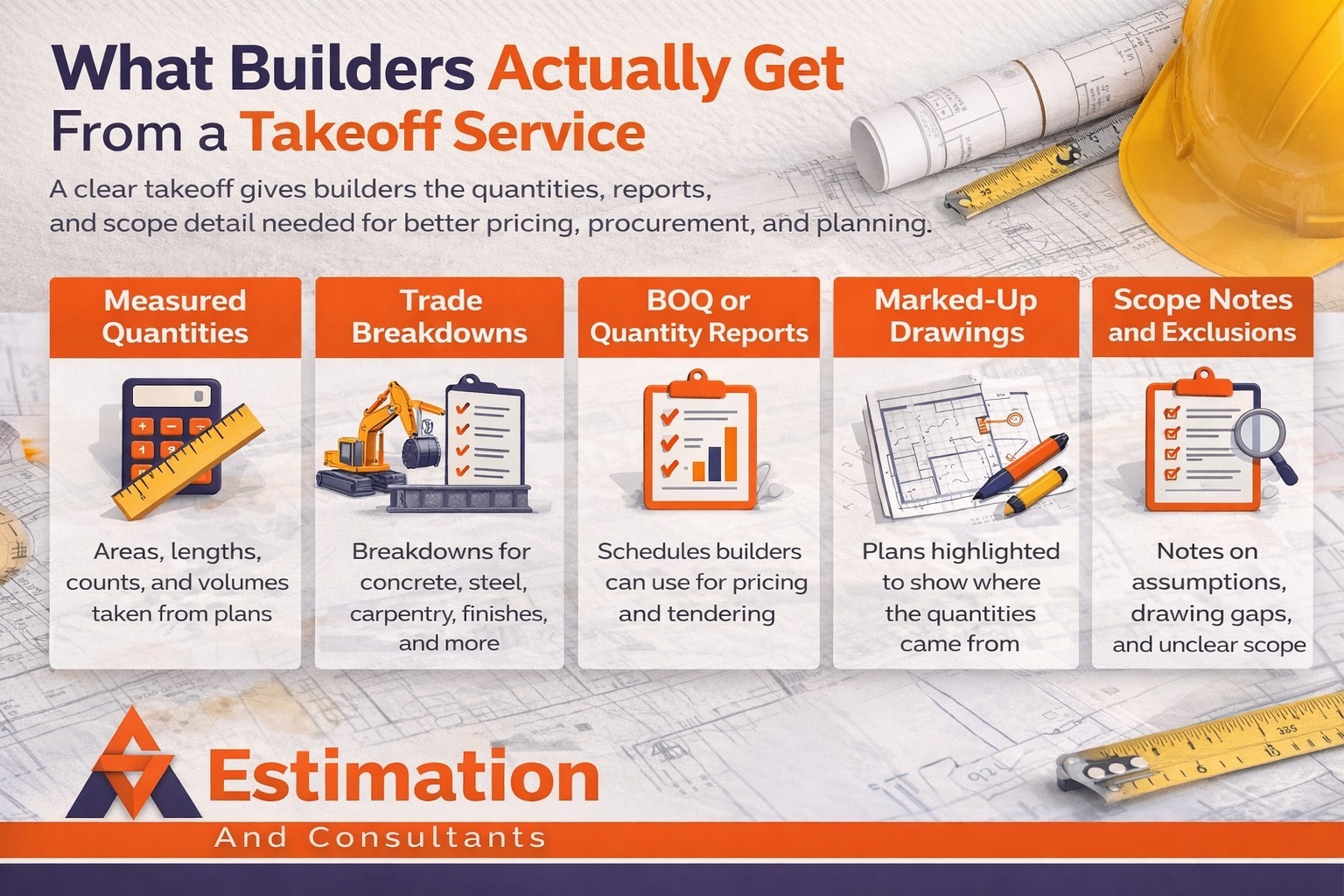 What Builders Actually Get From a Takeoff Service

A clear takeoff gives builders the quantities, reports, and scope detail needed for better pricing, procurement, and planning.

Measured Quantities

Areas, lengths, counts, and volumes taken from plans

Trade Breakdowns

Breakdowns for concrete, steel, carpentry, finishes, and more

BOQ or Quantity Reports

Schedules builders can use for pricing and tendering

Marked-Up Drawings

Plans highlighted to show where the quantities came from

Scope Notes and Exclusions

Notes on assumptions, drawing gaps, and unclear scope

Estimation
And Consultants